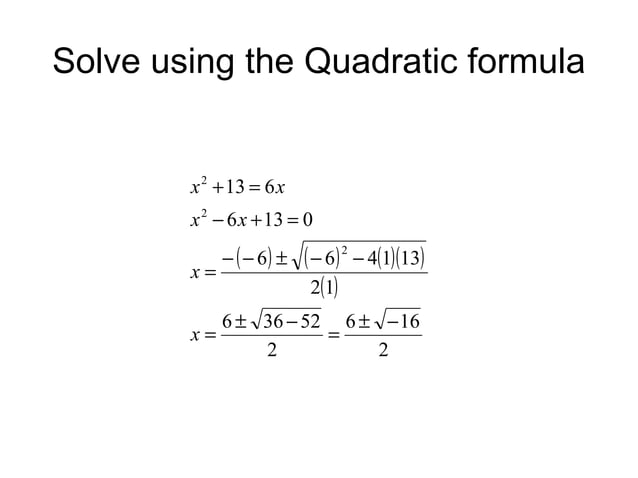 Solve using the Quadratic formula

$x^2 + 13 = 6x$

$x^2 - 6x + 13 = 0$

$x = \frac{-(-6) \pm \sqrt{(-6)^2 - 4(1)(13)}}{2(1)}$

$x = \frac{6 \pm \sqrt{36 - 52}}{2} = \frac{6 \pm \sqrt{-16}}{2}$